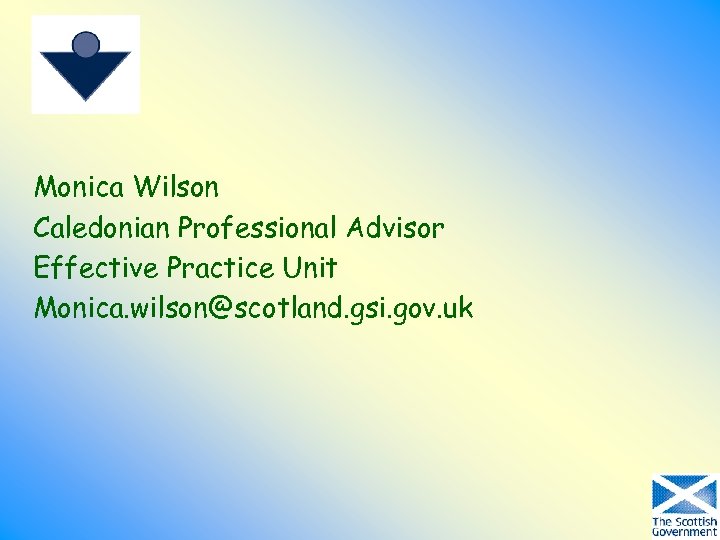 Monica Wilson
Caledonian Professional Advisor
Effective Practice Unit
Monica.wilson@scotland.gsi.gov.uk

The Scottish Government